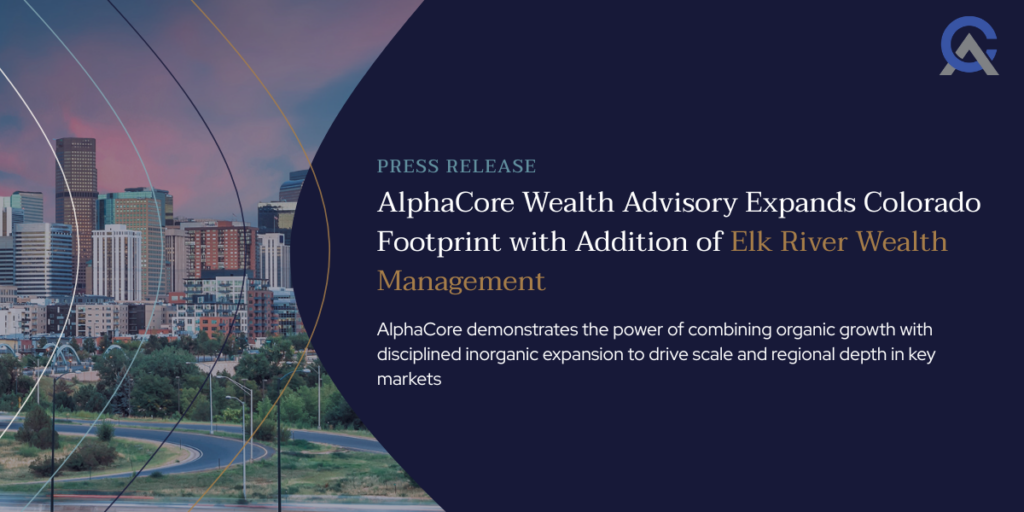 PRESS RELEASE

AlphaCore Wealth Advisory Expands Colorado Footprint with Addition of Elk River Wealth Management

AlphaCore demonstrates the power of combining organic growth with disciplined inorganic expansion to drive scale and regional depth in key markets